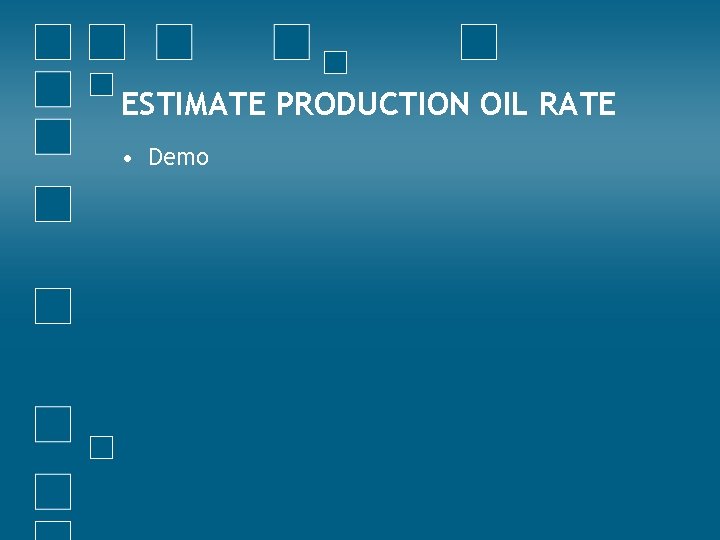 ESTIMATE PRODUCTION OIL RATE

• Demo